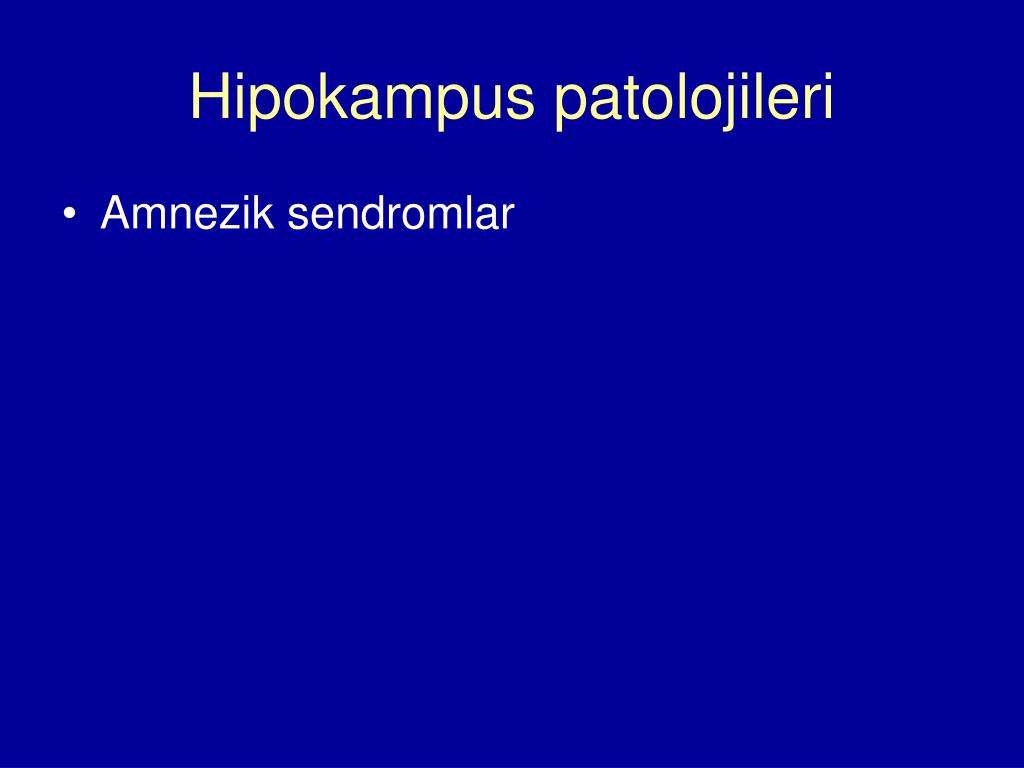 Hipokampus patolojileri

• Amnezik sendromlar